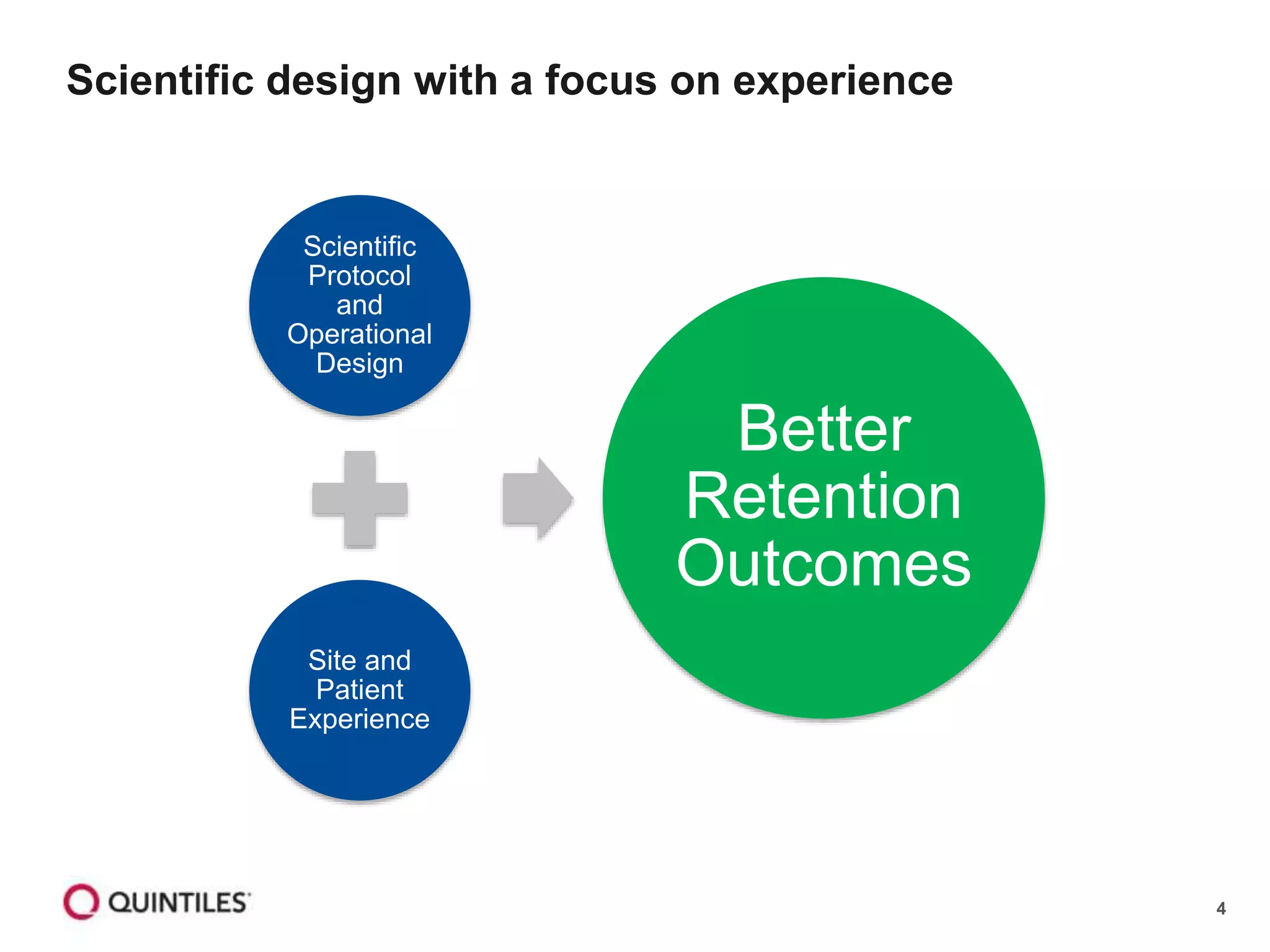 Scientific design with a focus on experience

Scientific Protocol and Operational Design

Site and Patient Experience

Better Retention Outcomes

QUINTILES

4